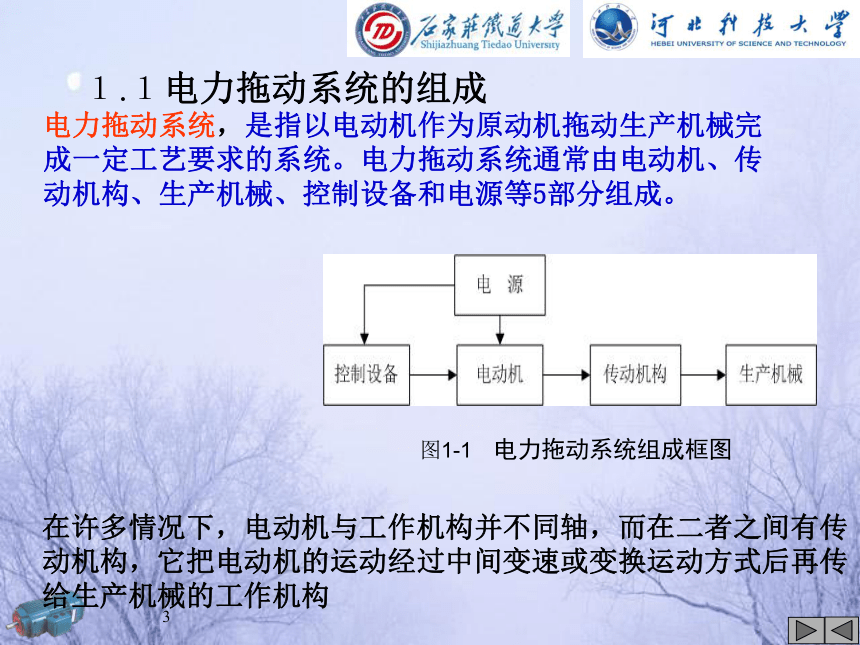 石家莊鐵道大學 Shijiazhuang Tiedao University

河北科技大學 HEBEI UNIVERSITY OF SCIENCE AND TECHNOLOGY

1.1 电力拖动系统的组成

电力拖动系统，是指以电动机作为原动机拖动生产机械完成一定工艺要求的系统。电力拖动系统通常由电动机、传动机构、生产机械、控制设备和电源等5部分组成。

电 源

控制设备

电动机

传动机构

生产机械

图1-1 电力拖动系统组成框图

在许多情况下，电动机与工作机构并不同轴，而在二者之间有传动机构，它把电动机的运动经过中间变速或变换运动方式后再传给生产机械的工作机构

3